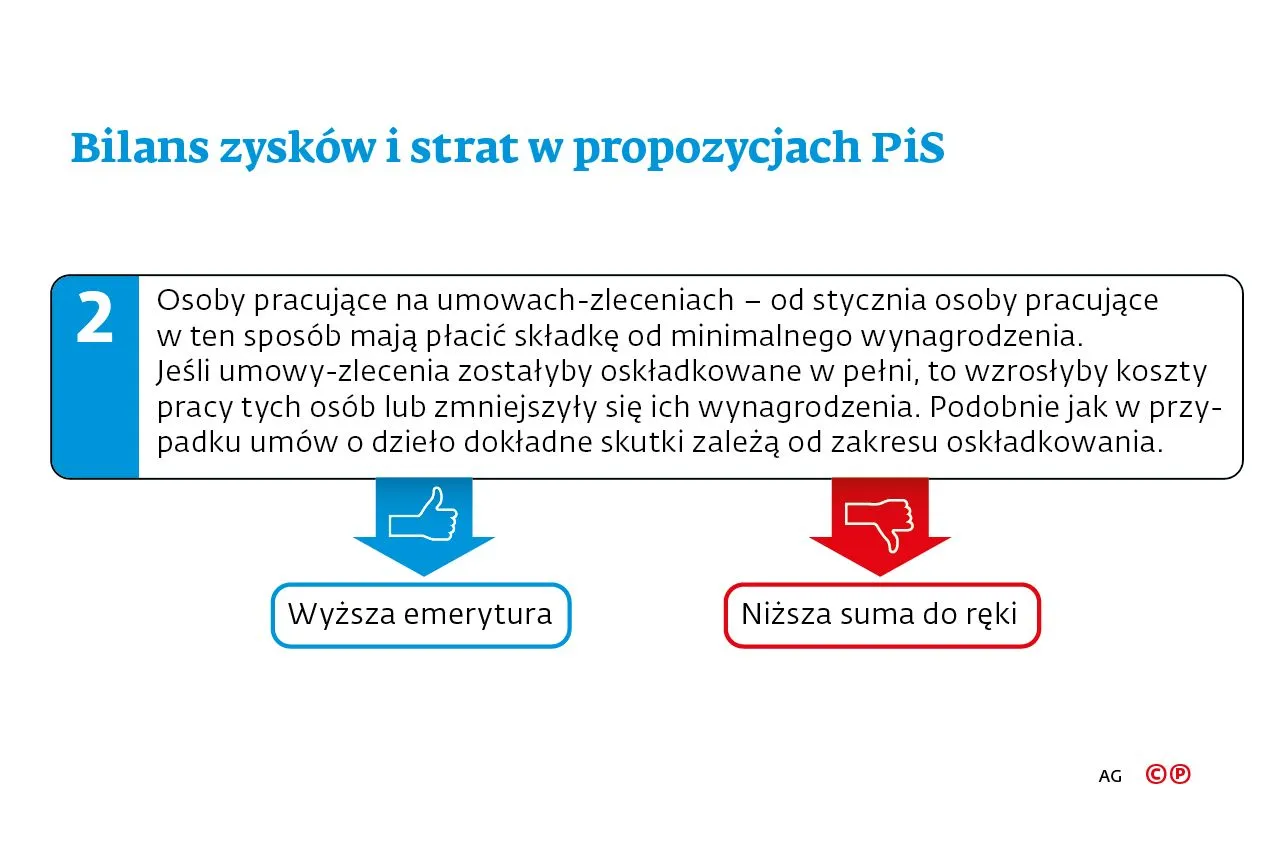 Bilans zysków i strat w propozycjach PiS

2

Osoby pracujące na umowach-zleceniach – od stycznia osoby pracujące w ten sposób mają płacić składkę od minimalnego wynagrodzenia. Jeśli umowy-zlecenia zostałyby oskładkowane w pełni, to wzrosłyby koszty pracy tych osób lub zmniejszyły się ich wynagrodzenia. Podobnie jak w przypadku umów o dzieło dokładne skutki zależą od zakresu oskładkowania.

Wyższa emerytura

Niższa suma do ręki

AG ©℗